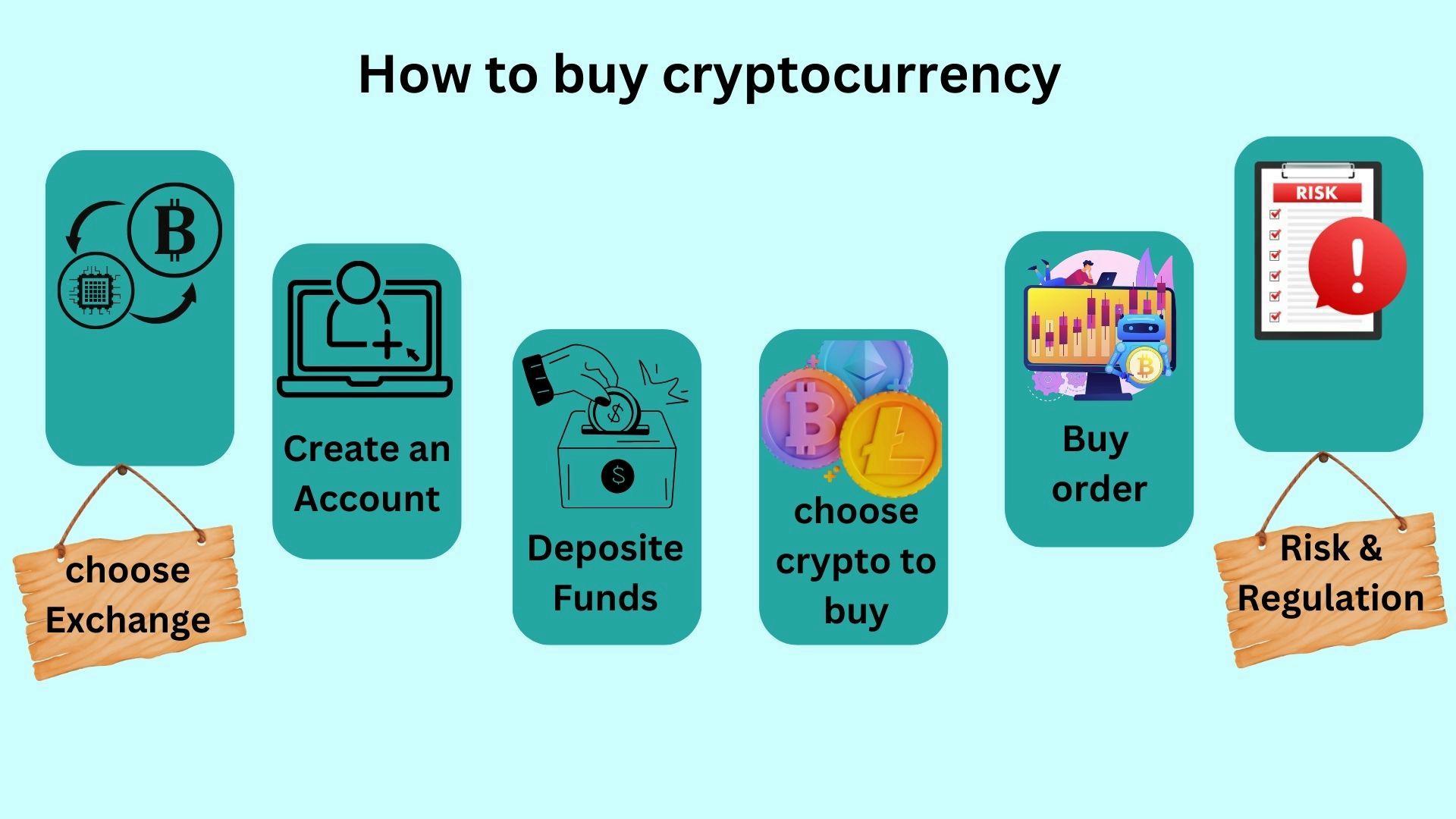 How to buy cryptocurrency

choose Exchange

Create an Account

Deposite Funds

choose crypto to buy

Buy order

RISK

Risk & Regulation